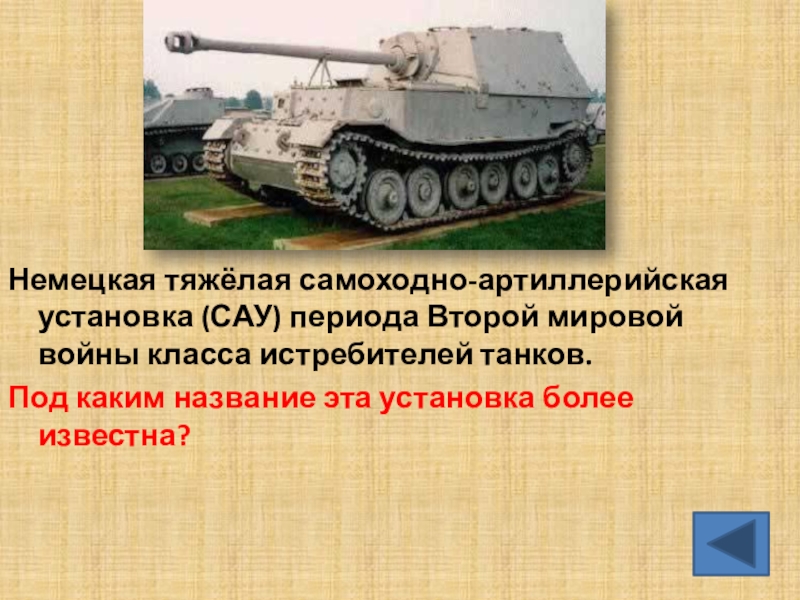 Немецкая тяжёлая самоходно-артиллерийская установка (САУ) периода Второй мировой войны класса истребителей танков.

Под каким название эта установка более известна?